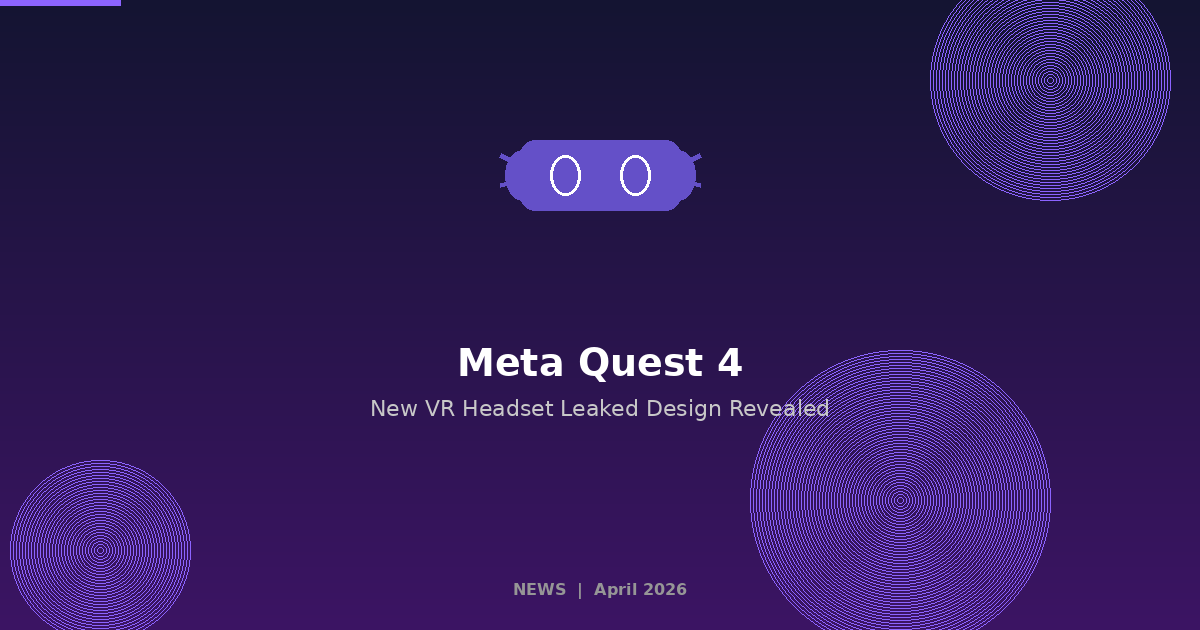 Meta Quest 4

New VR Headset Leaked Design Revealed

NEWS | April 2026